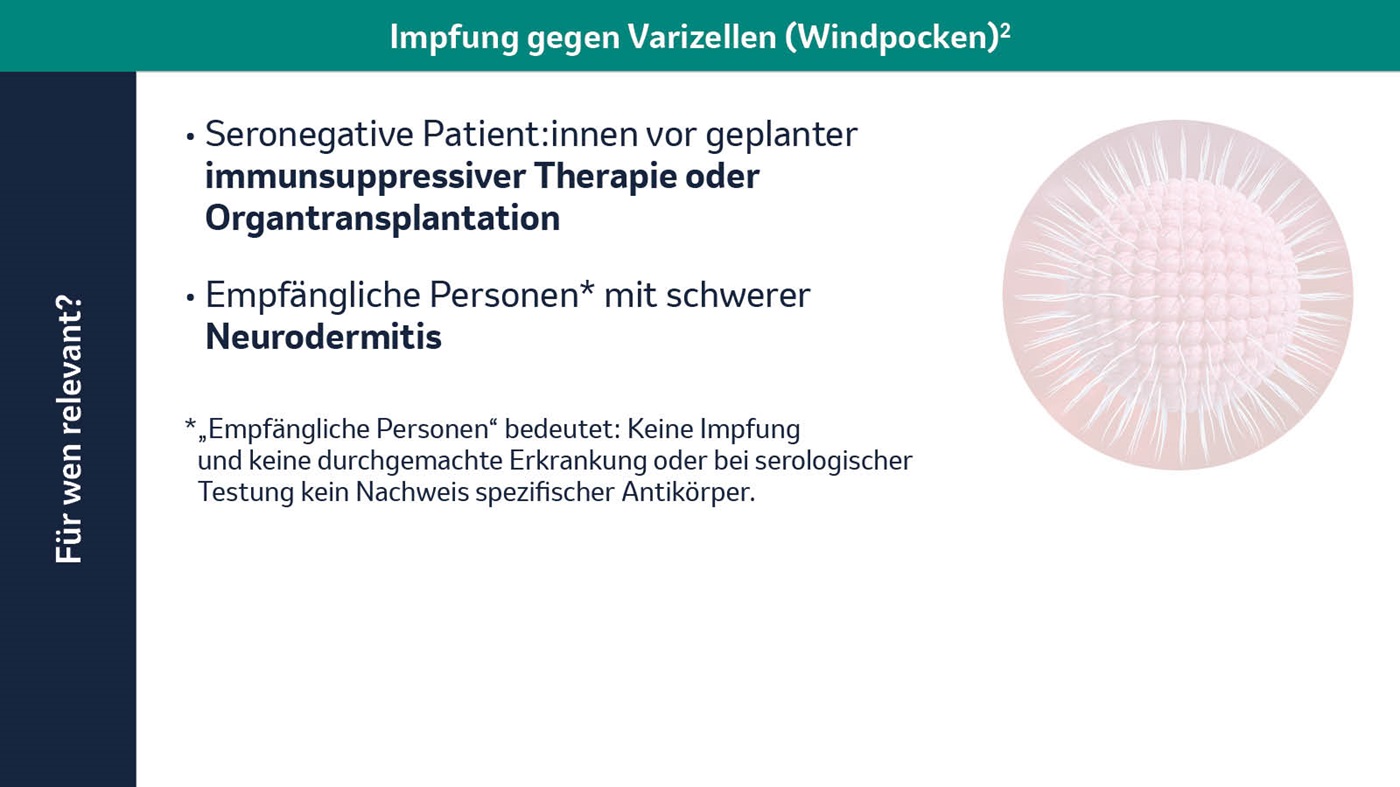 Impfung gegen Varizellen (Windpocken)$^2$

Für wen relevant?

• Seronegative Patient:innen vor geplanter **immunsuppressiver Therapie oder Organtransplantation**

• Empfängliche Personen* mit schwerer **Neurodermitis**

*„Empfängliche Personen“ bedeutet: Keine Impfung und keine durchgemachte Erkrankung oder bei serologischer Testung kein Nachweis spezifischer Antikörper.